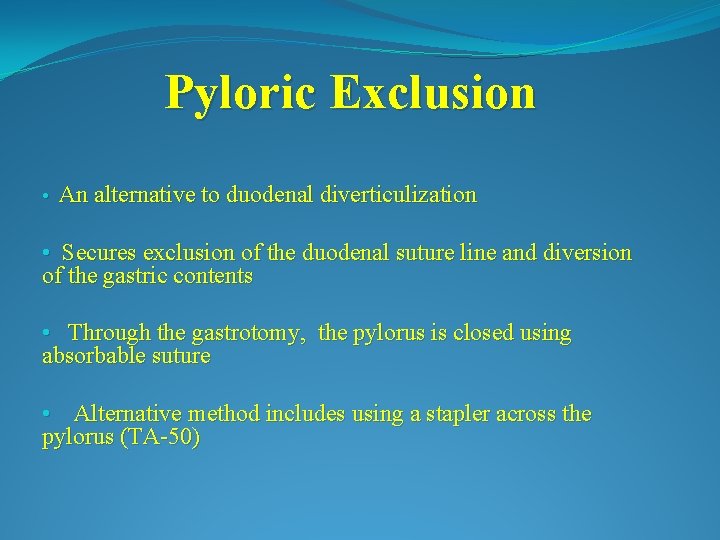 Pyloric Exclusion

• An alternative to duodenal diverticulization

• Secures exclusion of the duodenal suture line and diversion of the gastric contents

• Through the gastrotomy, the pylorus is closed using absorbable suture

• Alternative method includes using a stapler across the pylorus (TA-50)